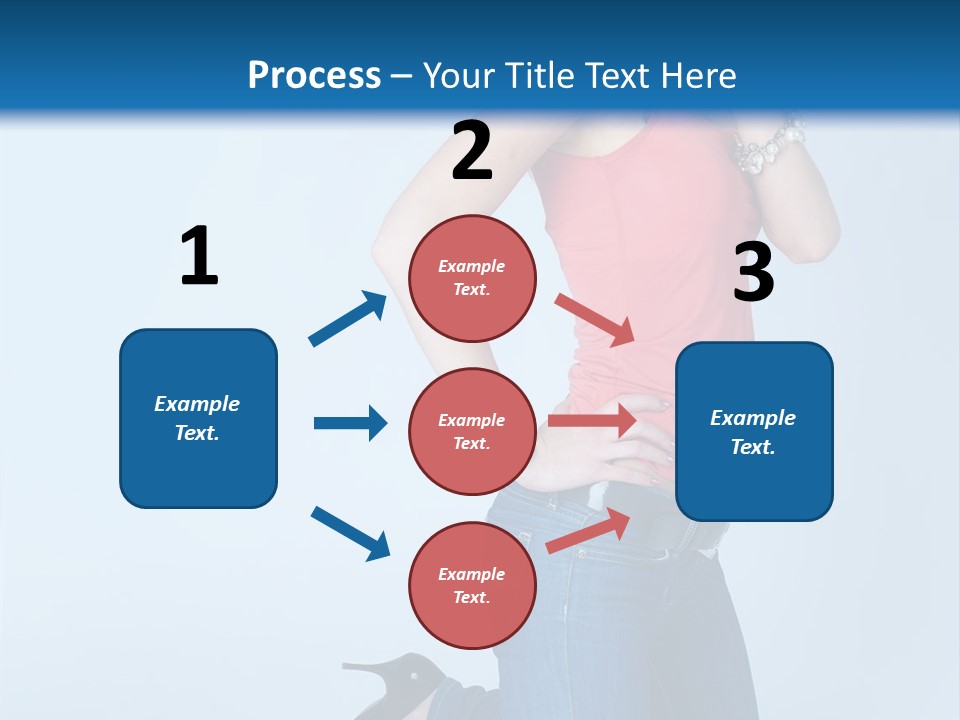 Process – Your Title Text Here

1

Example Text.

2

Example Text.

Example Text.

Example Text.

3

Example Text.